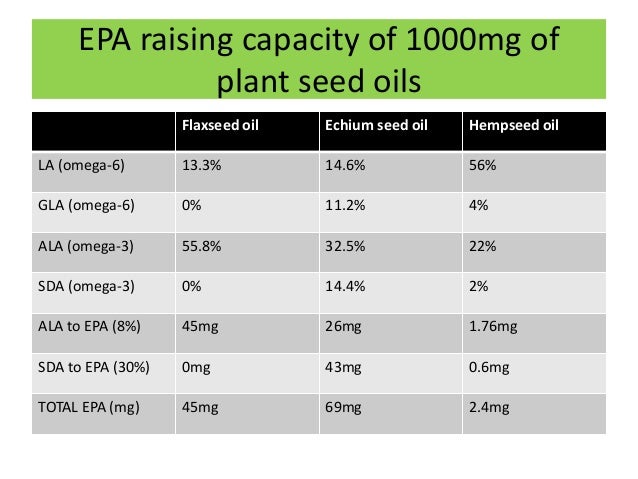 EPA raising capacity of 1000mg of plant seed oils

| | Flaxseed oil | Echium seed oil | Hempseed oil |
|---|---|---|---|
| LA (omega-6) | 13.3% | 14.6% | 56% |
| GLA (omega-6) | 0% | 11.2% | 4% |
| ALA (omega-3) | 55.8% | 32.5% | 22% |
| SDA (omega-3) | 0% | 14.4% | 2% |
| ALA to EPA (8%) | 45mg | 26mg | 1.76mg |
| SDA to EPA (30%) | 0mg | 43mg | 0.6mg |
| TOTAL EPA (mg) | 45mg | 69mg | 2.4mg |